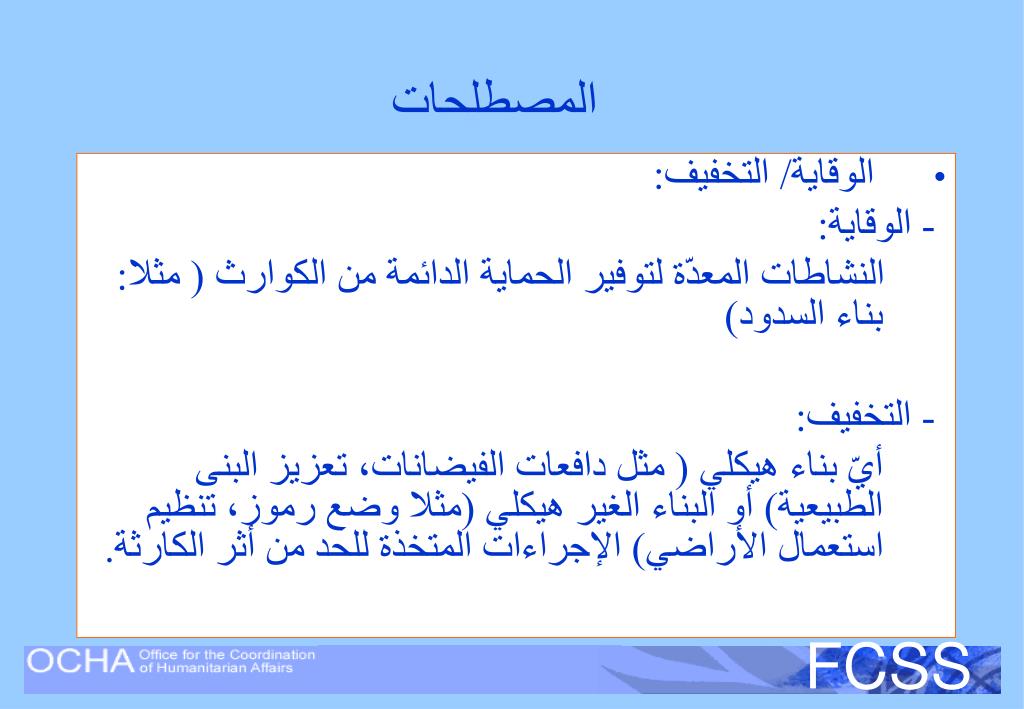 المصطلحات

• الوقاية/ التخفيف:

- الوقاية:

النشاطات المعدّة لتوفير الحماية الدائمة من الكوارث ( مثلا: بناء السدود)

- التخفيف:

أيّ بناء هيكلي ( مثل دافعات الفيضانات، تعزيز البنى الطبيعية) أو البناء الغير هيكلي (مثلا وضع رموز، تنظيم استعمال الأراضي) الإجراءات المتخذة للحد من أثر الكارثة.

OCHA Office for the Coordination of Humanitarian Affairs

FCSS